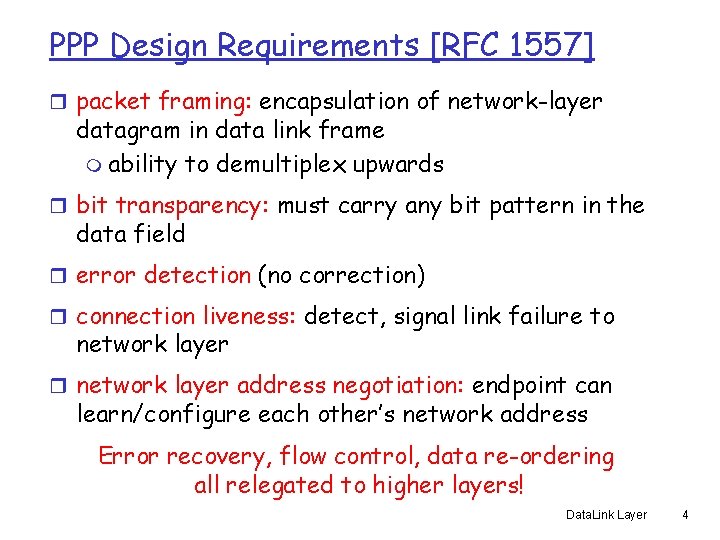 PPP Design Requirements [RFC 1557]

packet framing: encapsulation of network-layer datagram in data link frame

ability to demultiplex upwards

bit transparency: must carry any bit pattern in the data field

error detection (no correction)

connection liveness: detect, signal link failure to network layer

network layer address negotiation: endpoint can learn/configure each other's network address

Error recovery, flow control, data re-ordering all relegated to higher layers!

DataLink Layer 4